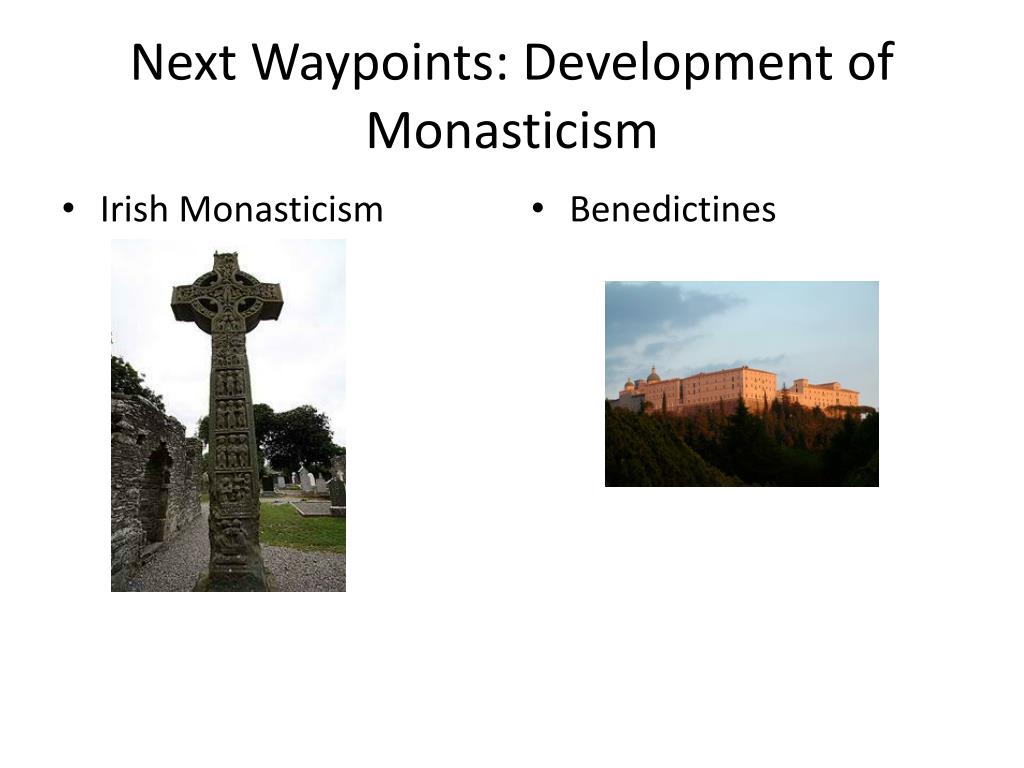 Next Waypoints: Development of Monasticism

• Irish Monasticism

• Benedictines